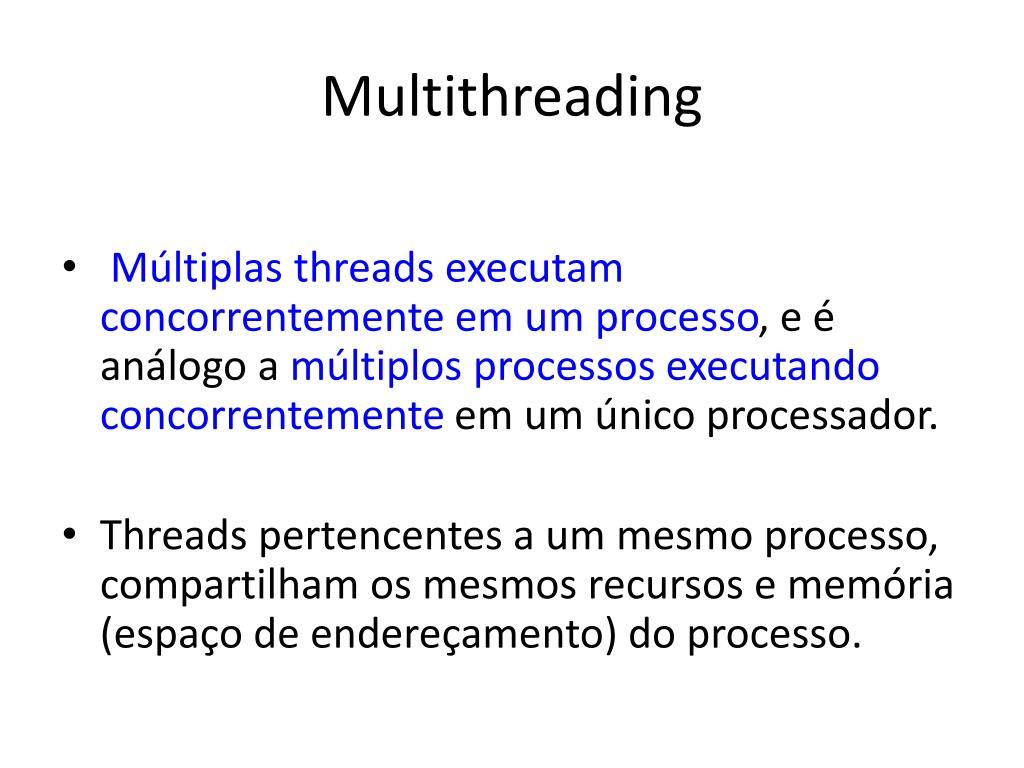 Multithreading

• Múltiplas threads executam concorrentemente em um processo, e é análogo a múltiplos processos executando concorrentemente em um único processador.

• Threads pertencentes a um mesmo processo, compartilham os mesmos recursos e memória (espaço de endereçamento) do processo.